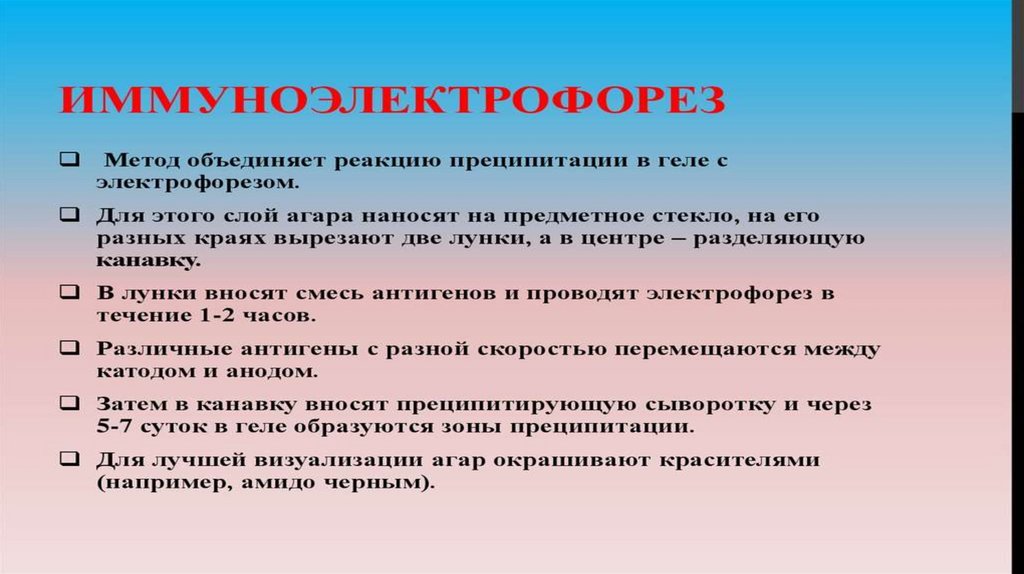 ИММУНОЭЛЕКТРОФОРЕЗ

❑ Метод объединяет реакцию преципитации в геле с электрофорезом.

❑ Для этого слой агара наносят на предметное стекло, на его разных краях вырезают две лунки, а в центре – разделяющую канавку.

❑ В лунки вносят смесь антигенов и проводят электрофорез в течение 1-2 часов.

❑ Различные антигены с разной скоростью перемещаются между катодом и анодом.

❑ Затем в канавку вносят преципитирующую сыворотку и через 5-7 суток в геле образуются зоны преципитации.

❑ Для лучшей визуализации агар окрашивают красителями (например, амидо черным).